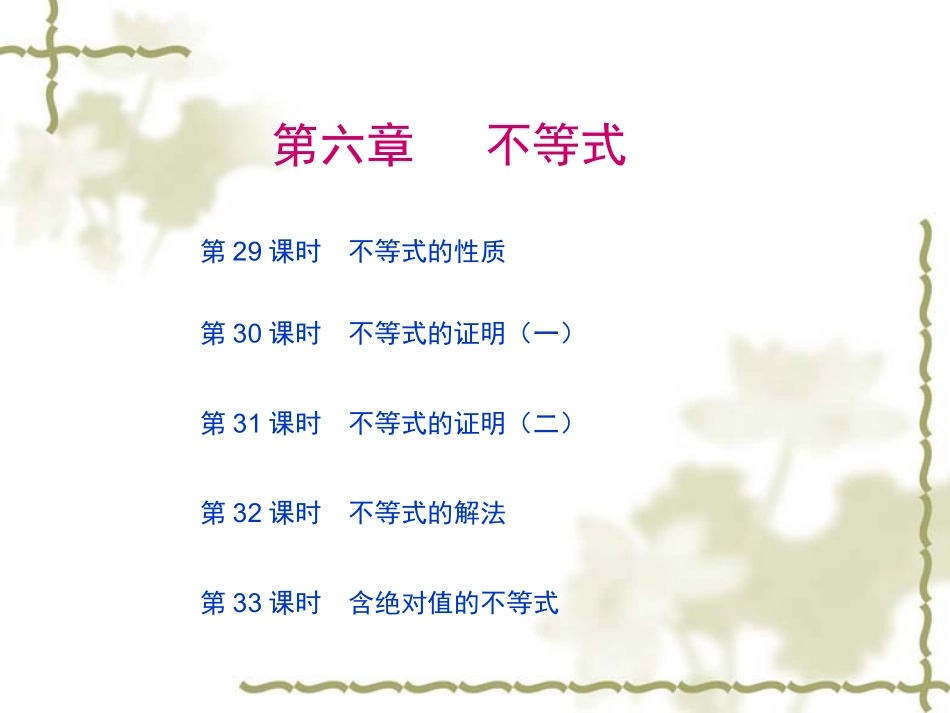 第六章　　不等式

第 29 课时　不等式的性质

第 30 课时　不等式的证明（一）

第 31 课时　不等式的证明（二）

第 32 课时　不等式的解法

第 33 课时　含绝对值的不等式